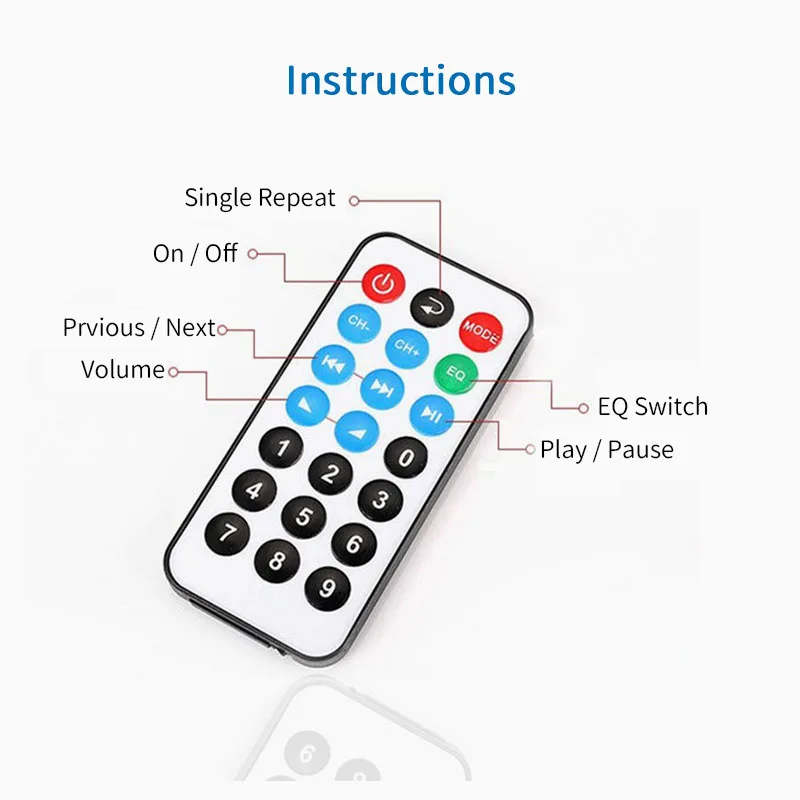 Instructions

Single Repeat
On / Off
Prvious / Next
Volume
EQ Switch
Play / Pause

CH-
CH+
MODE
EQ
1
2
3
4
5
6
7
8
9
0